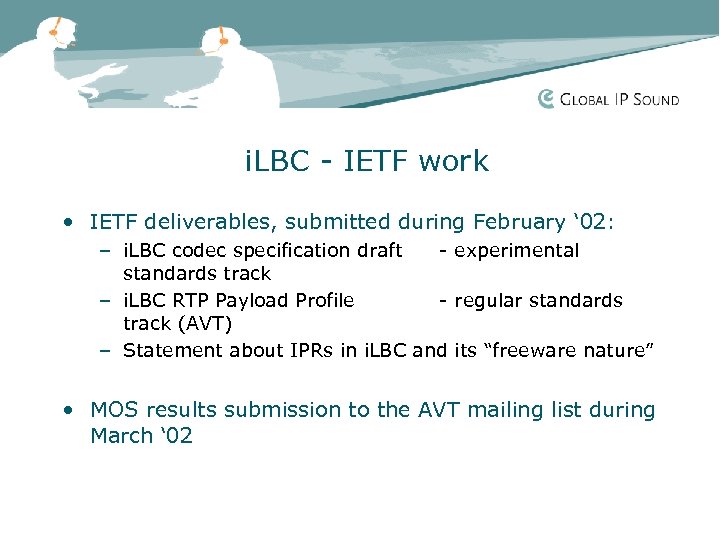 GLOBAL IP SOUND

iLBC - IETF work

• IETF deliverables, submitted during February ‘02:
– iLBC codec specification draft - experimental standards track
– iLBC RTP Payload Profile - regular standards track (AVT)
– Statement about IPRs in iLBC and its “freeware nature”

• MOS results submission to the AVT mailing list during March ‘02